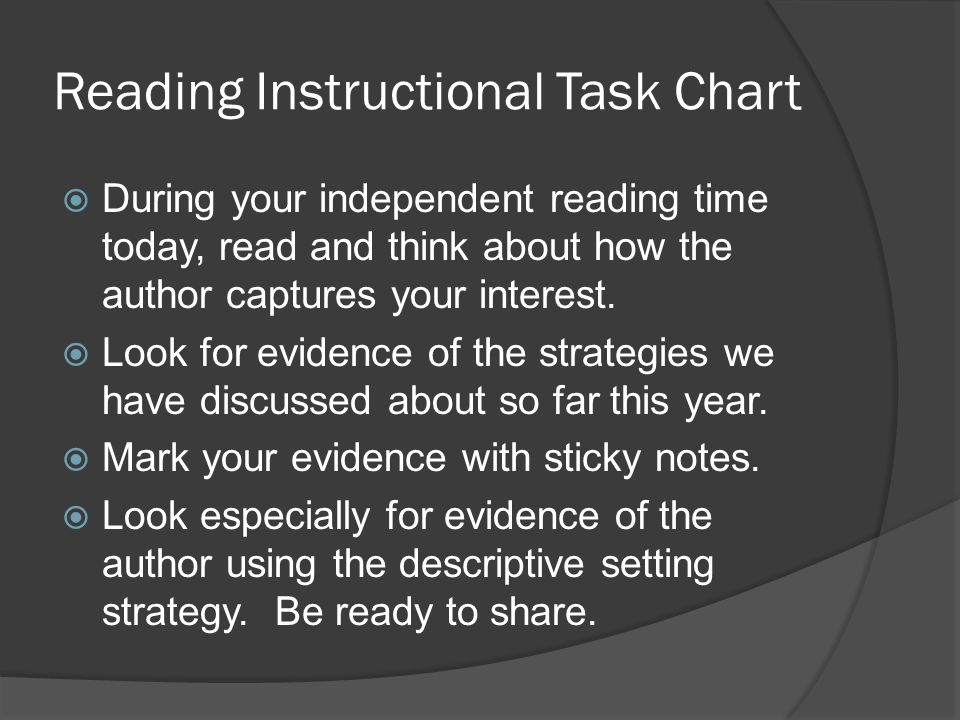 Reading Instructional Task Chart

During your independent reading time today, read and think about how the author captures your interest.

Look for evidence of the strategies we have discussed about so far this year.

Mark your evidence with sticky notes.

Look especially for evidence of the author using the descriptive setting strategy. Be ready to share.